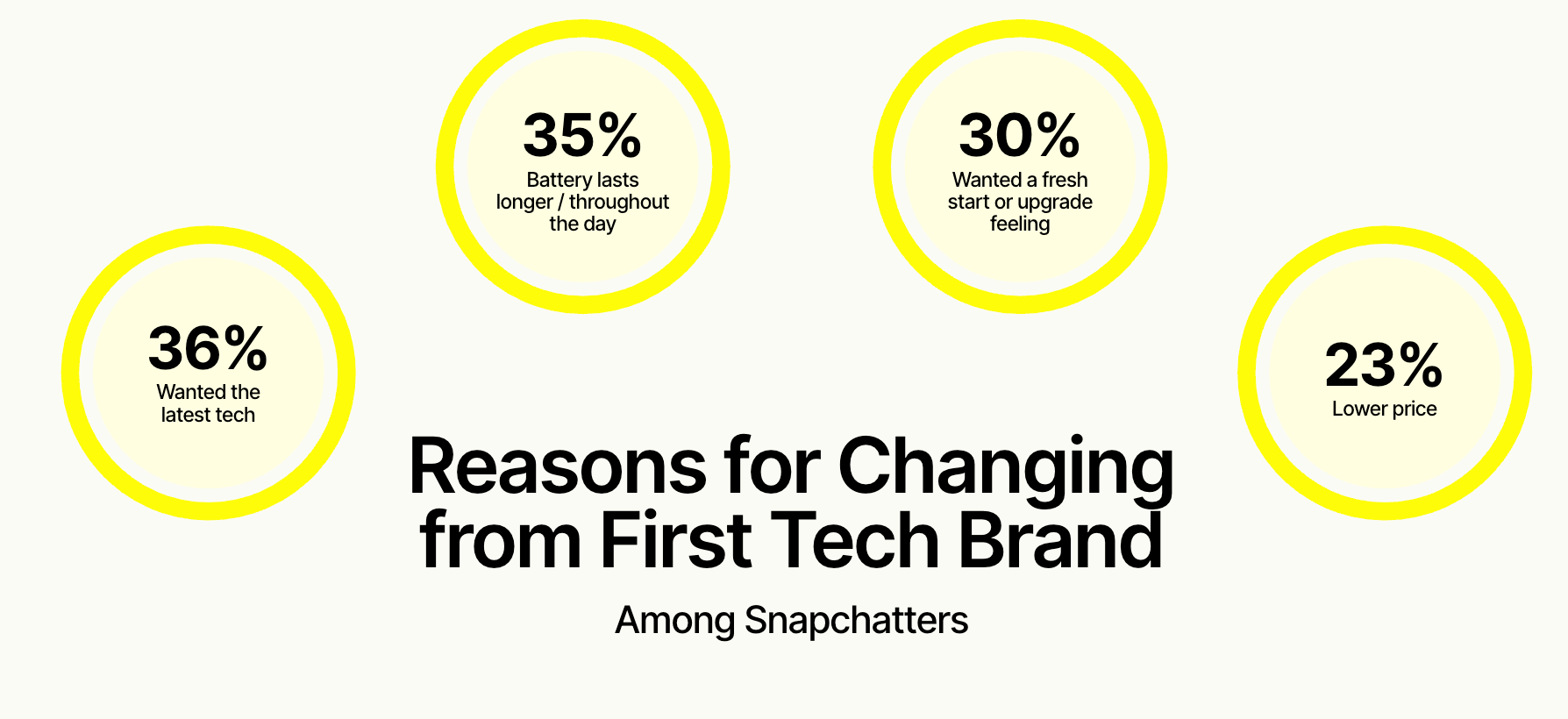 36%
Wanted the latest tech

35%
Battery lasts longer / throughout the day

30%
Wanted a fresh start or upgrade feeling

23%
Lower price

Reasons for Changing from First Tech Brand

Among Snapchatters